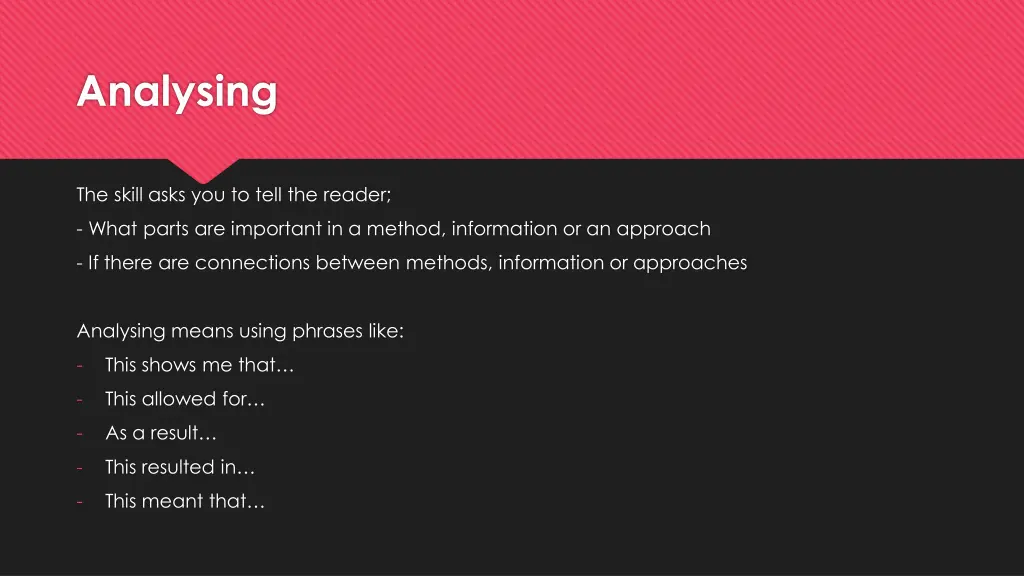 Analysing

The skill asks you to tell the reader;
- What parts are important in a method, information or an approach
- If there are connections between methods, information or approaches

Analysing means using phrases like:
- This shows me that…
- This allowed for…
- As a result…
- This resulted in…
- This meant that…